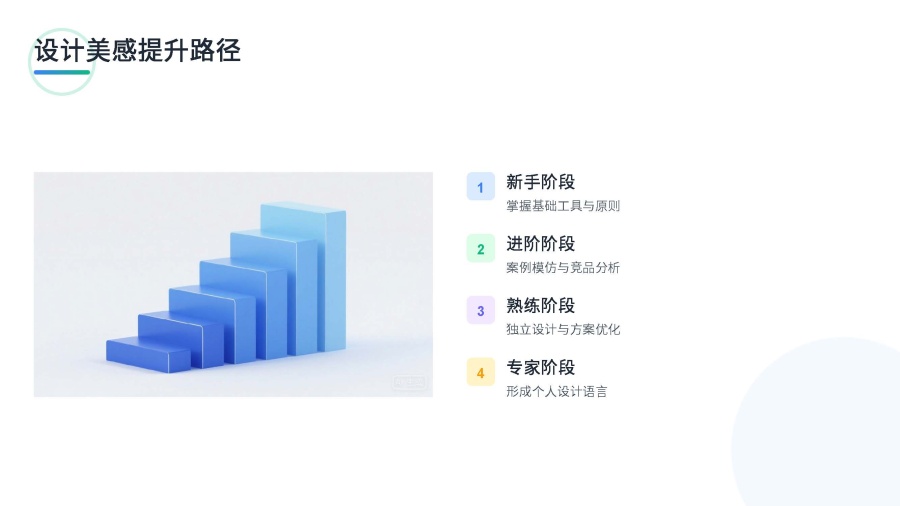 设计美感提升路径

1
新手阶段
掌握基础工具与原则

2
进阶阶段
案例模仿与竞品分析

3
熟练阶段
独立设计与方案优化

4
专家阶段
形成个人设计语言